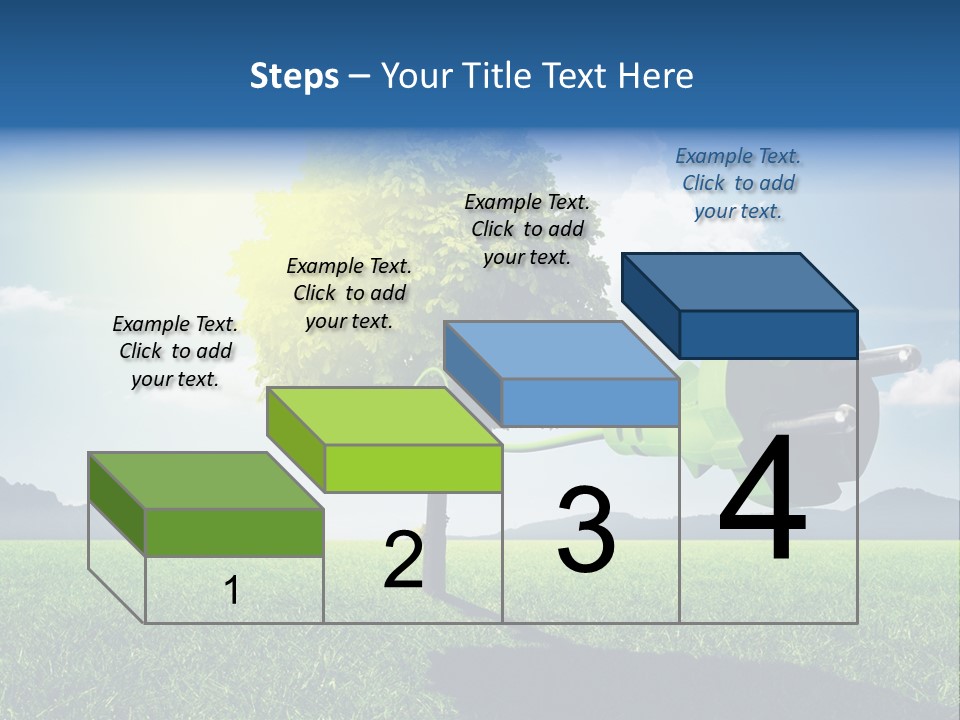 Steps – Your Title Text Here

Example Text. Click to add your text.

Example Text. Click to add your text.

Example Text. Click to add your text.

Example Text. Click to add your text.

1

2

3

4